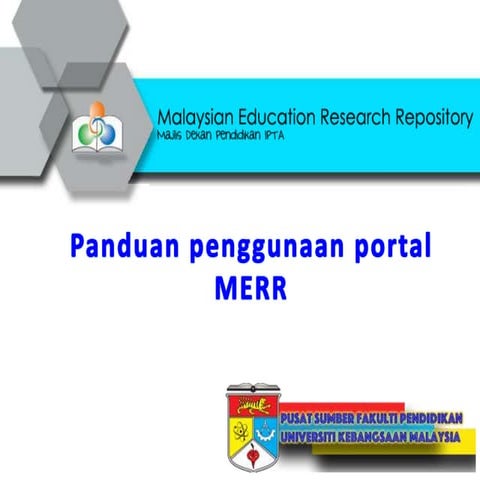 Malaysian Education Research Repository
Majlis Dekan Pendidikan IPTA

Panduan penggunaan portal MERR

PUSAT SUMBER FAKULTI PENDIDIKAN
UNIVERSITI KEBANGSAAN MALAYSIA